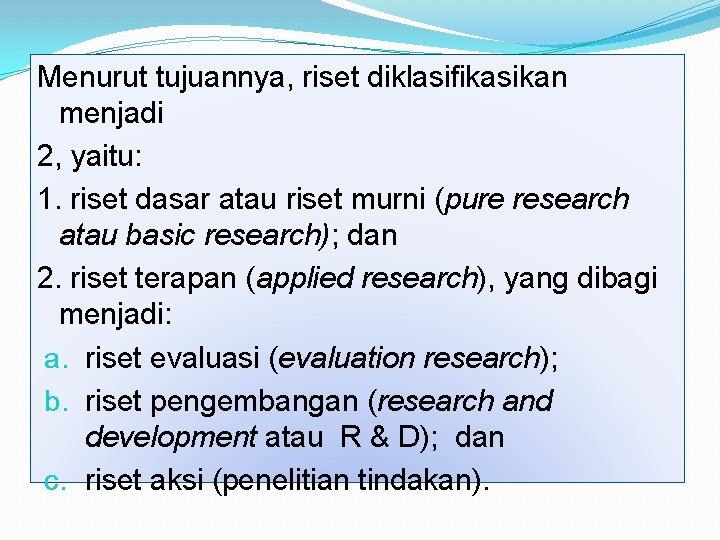 Menurut tujuannya, riset diklasifikasikan menjadi

2, yaitu:

1. riset dasar atau riset murni (pure research atau basic research); dan

2. riset terapan (applied research), yang dibagi menjadi:

a. riset evaluasi (evaluation research);

b. riset pengembangan (research and development atau R & D); dan

c. riset aksi (penelitian tindakan).